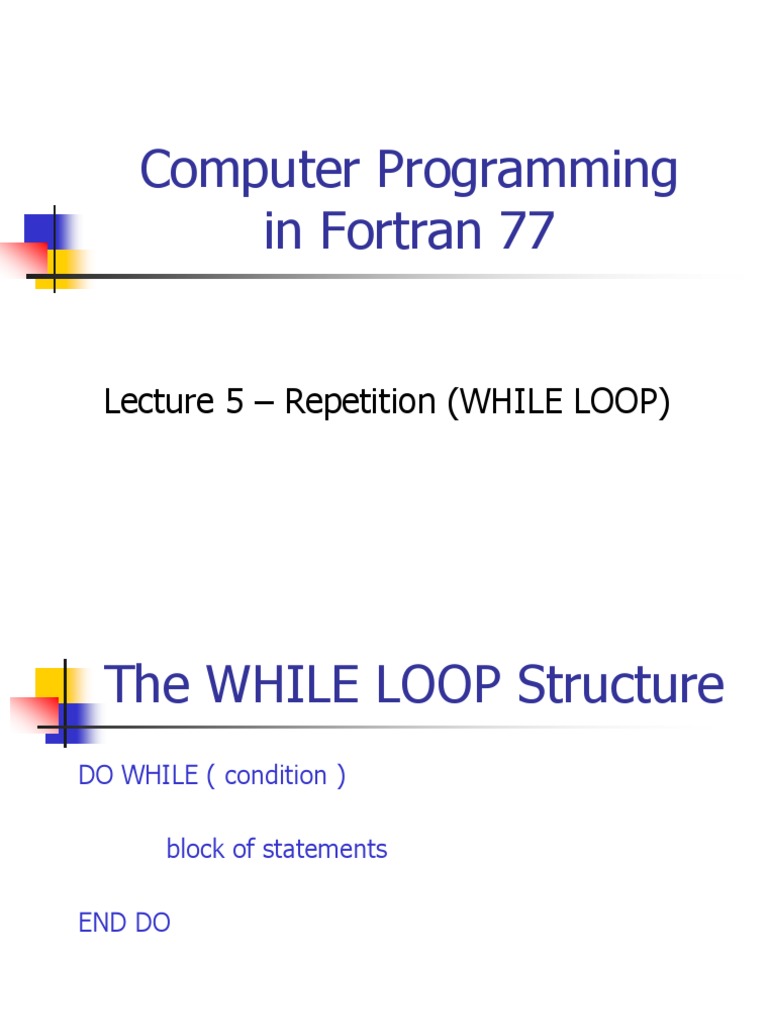 Computer Programming in Fortran 77

Lecture 5 – Repetition (WHILE LOOP)

The WHILE LOOP Structure

DO WHILE ( condition )

block of statements

END DO